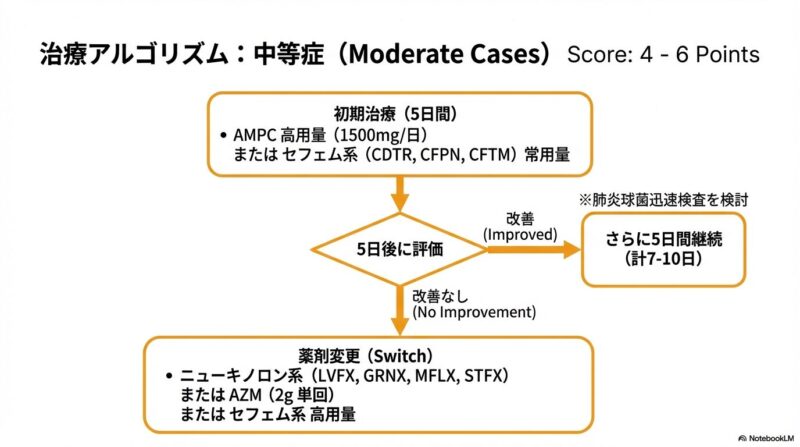 治療アルゴリズム：中等症（Moderate Cases） Score: 4 - 6 Points

初期治療（5日間）
• AMPC 高用量（1500mg/日）
または セフェム系（CDTR, CFPN, CFTM）常用量

※肺炎球菌迅速検査を検討

5日後に評価

改善
(Improved)

さらに5日間継続
（計7-10日）

改善なし
(No Improvement)

薬剤変更（Switch）
• ニューキノロン系（LVFX, GRNX, MFLX, STFX）
または AZM（2g 単回）
または セフェム系 高用量

NotebookLM